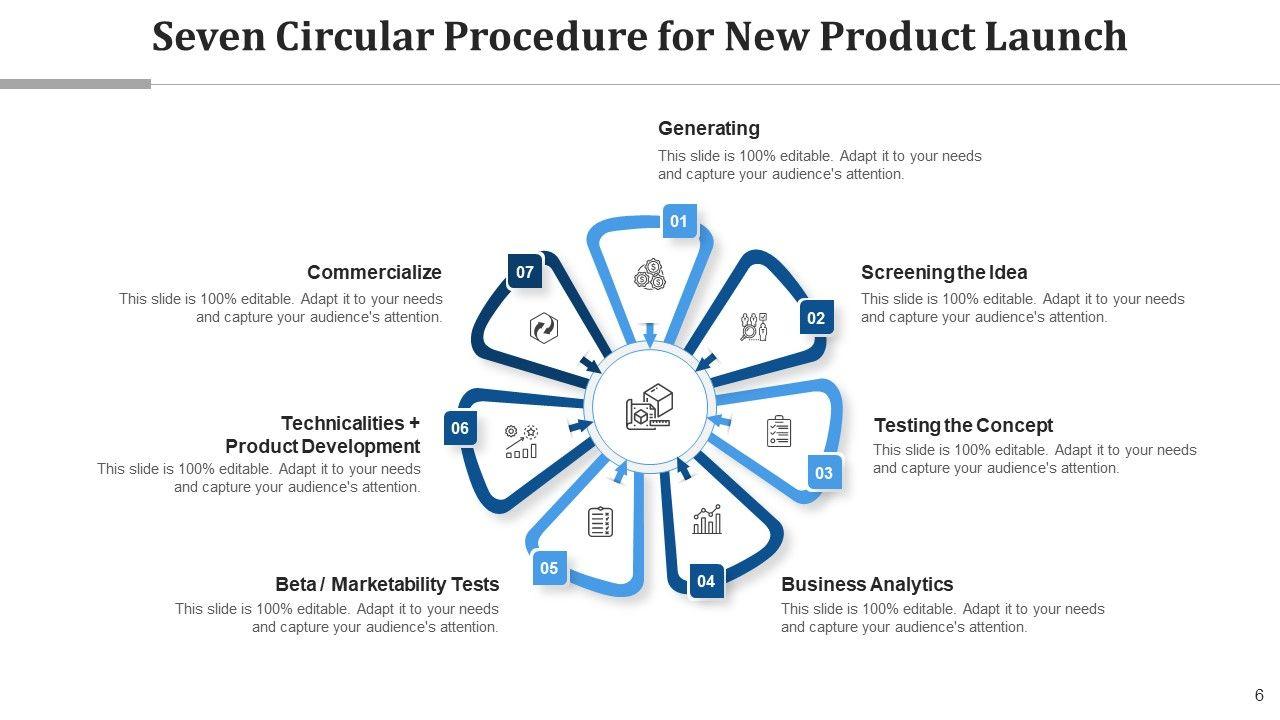 Seven Circular Procedure for New Product Launch

01

Generating

This slide is 100% editable. Adapt it to your needs and capture your audience's attention.

02

Screening the Idea

This slide is 100% editable. Adapt it to your needs and capture your audience's attention.

03

Testing the Concept

This slide is 100% editable. Adapt it to your needs and capture your audience's attention.

04

Business Analytics

This slide is 100% editable. Adapt it to your needs and capture your audience's attention.

05

Beta / Marketability Tests

This slide is 100% editable. Adapt it to your needs and capture your audience's attention.

06

Technicalities + Product Development

This slide is 100% editable. Adapt it to your needs and capture your audience's attention.

07

Commercialize

This slide is 100% editable. Adapt it to your needs and capture your audience's attention.

6